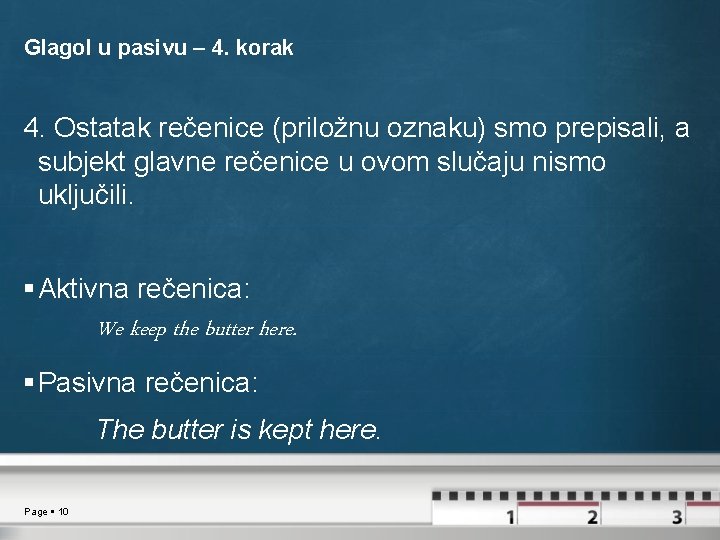 Glagol u pasivu – 4. korak

4. Ostatak rečenice (priložnu oznaku) smo prepisali, a subjekt glavne rečenice u ovom slučaju nismo uključili.

▪ Aktivna rečenica:

We keep the butter here.

▪ Pasivna rečenica:

The butter is kept here.

Page ▪ 10

1 2 3